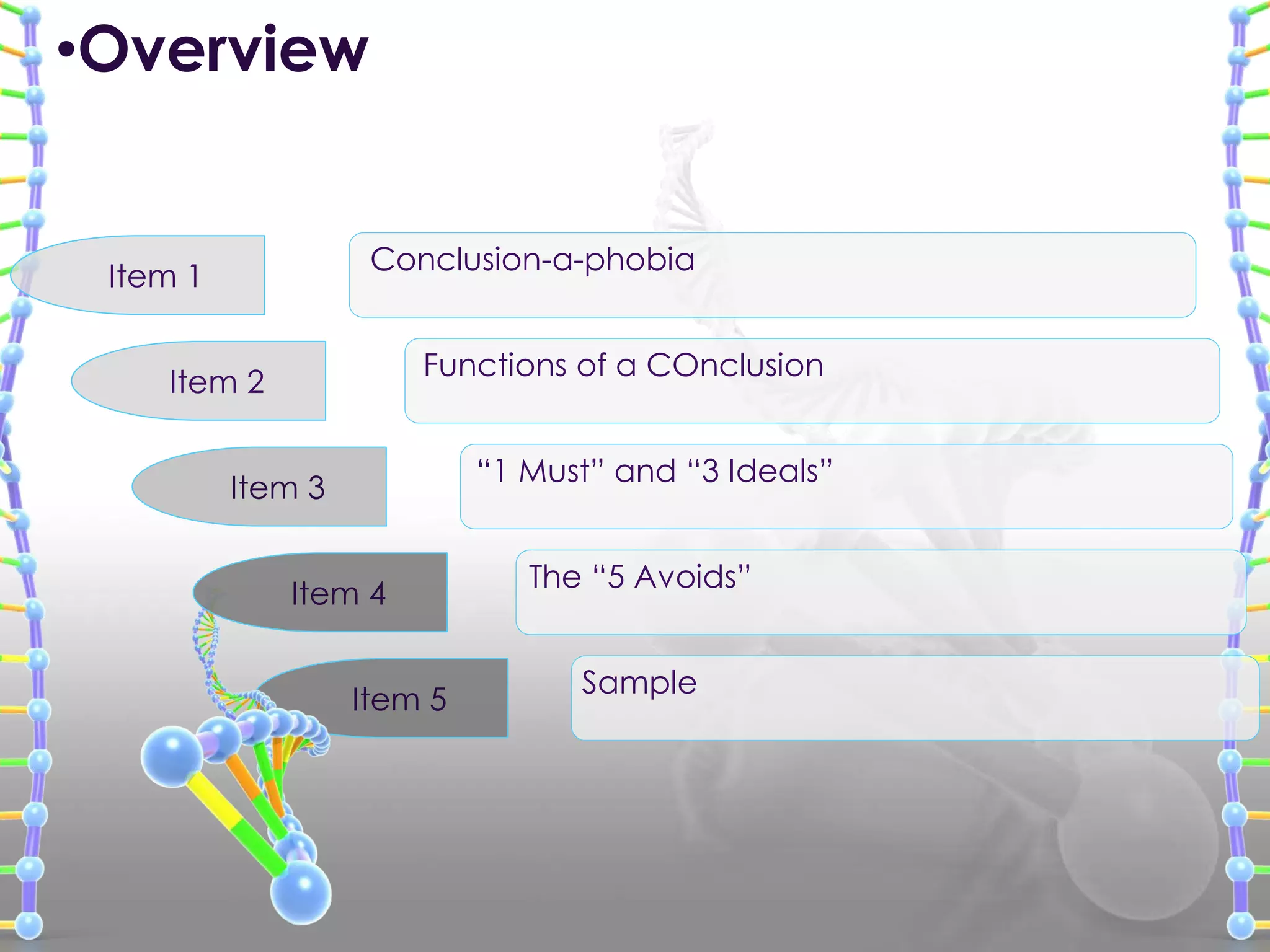 •Overview

Item 1

Conclusion-a-phobia

Item 2

Functions of a COnclusion

Item 3

“1 Must” and “3 Ideals”

Item 4

The “5 Avoids”

Item 5

Sample